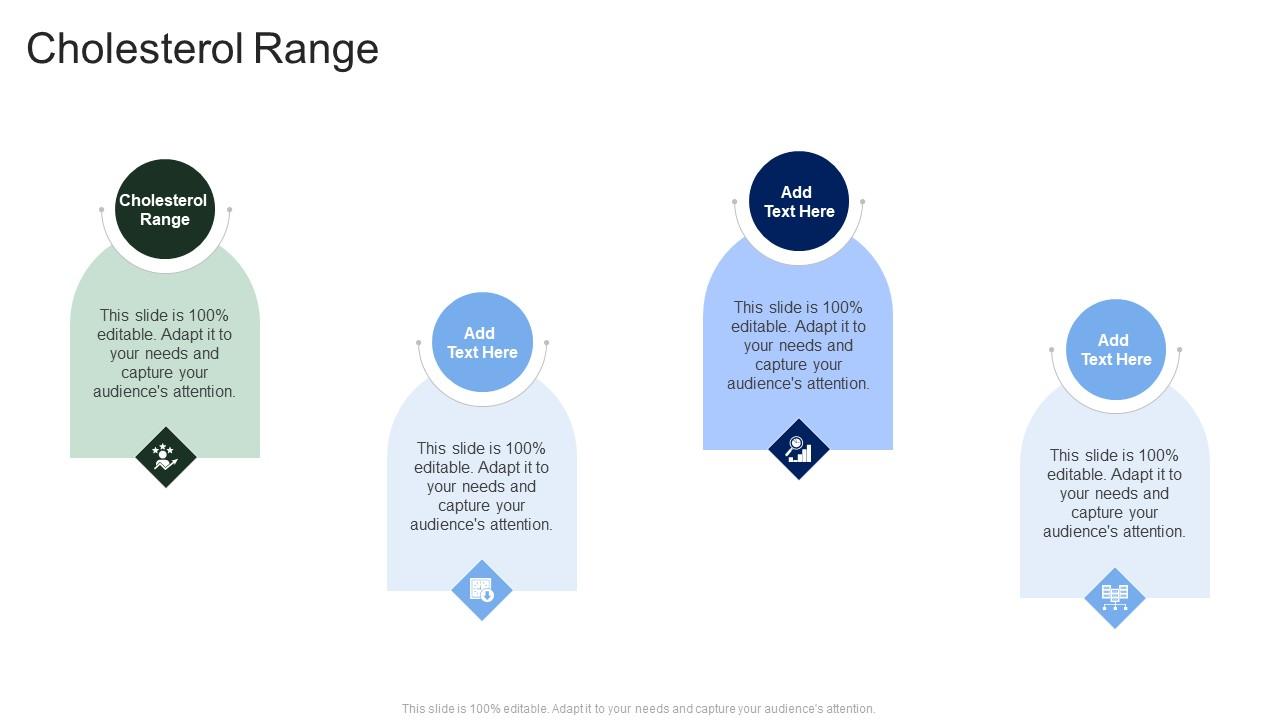 Cholesterol Range

Cholesterol Range

This slide is 100% editable. Adapt it to your needs and capture your audience's attention.

Add Text Here

This slide is 100% editable. Adapt it to your needs and capture your audience's attention.

Add Text Here

This slide is 100% editable. Adapt it to your needs and capture your audience's attention.

Add Text Here

This slide is 100% editable. Adapt it to your needs and capture your audience's attention.

This slide is 100% editable. Adapt it to your needs and capture your audience's attention.